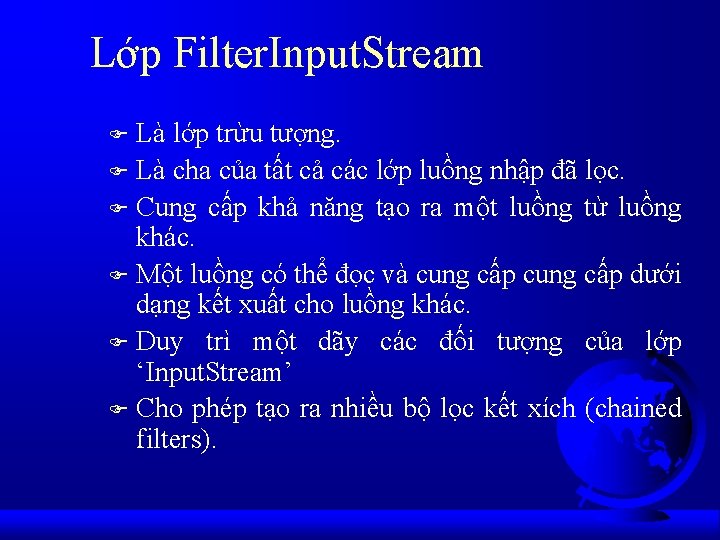 Lớp FilterInputStream

Là lớp trừu tượng.

Là cha của tất cả các lớp luồng nhập đã lọc.

Cung cấp khả năng tạo ra một luồng từ luồng khác.

Một luồng có thể đọc và cung cấp cung cấp dưới dạng kết xuất cho luồng khác.

Duy trì một dãy các đối tượng của lớp ‘InputStream’

Cho phép tạo ra nhiều bộ lọc kết xích (chained filters).